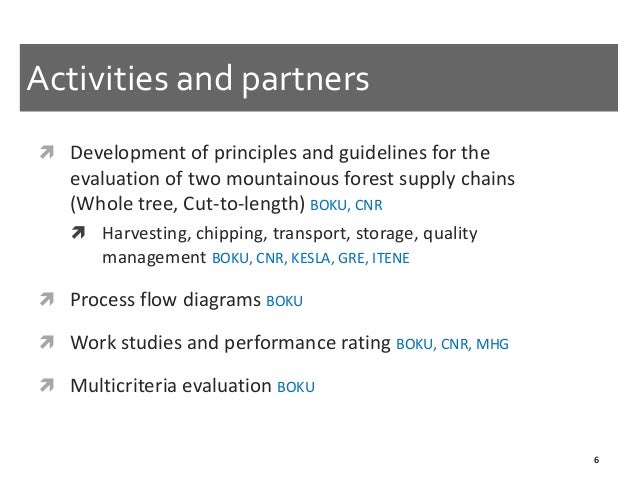 Activities and partners

Development of principles and guidelines for the evaluation of two mountainous forest supply chains (Whole tree, Cut-to-length) BOKU, CNR

Harvesting, chipping, transport, storage, quality management BOKU, CNR, KESLA, GRE, ITENE

Process flow diagrams BOKU

Work studies and performance rating BOKU, CNR, MHG

Multicriteria evaluation BOKU

6